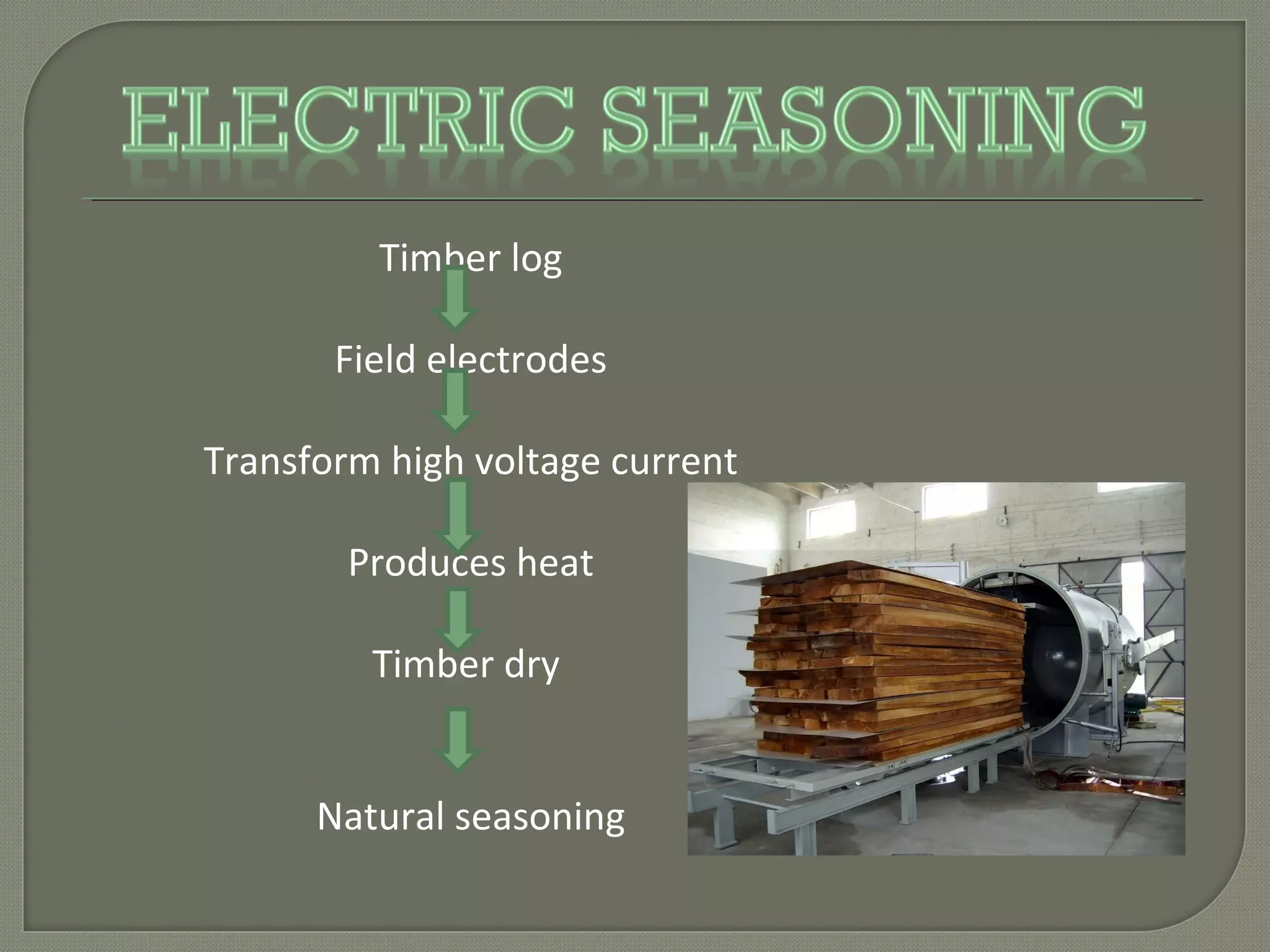 ELECTRIC SEASONING

Timber log

Field electrodes

Transform high voltage current

Produces heat

Timber dry

Natural seasoning